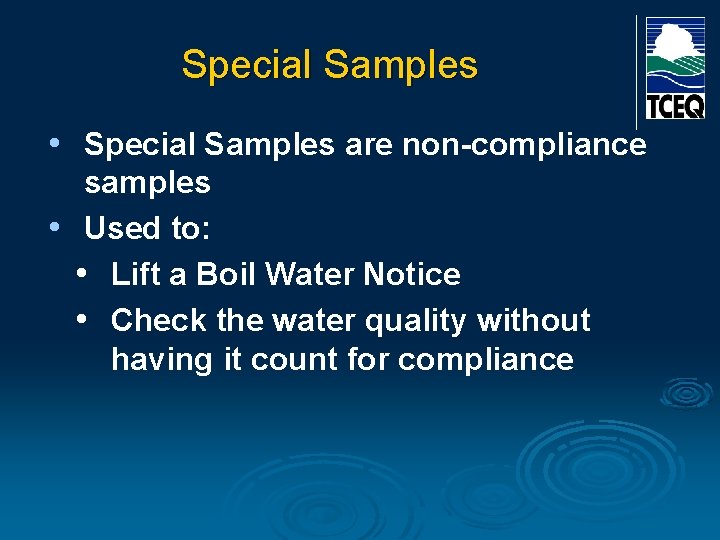 Special Samples

TCEQ

• Special Samples are non-compliance samples
• Used to:
  • Lift a Boil Water Notice
  • Check the water quality without having it count for compliance